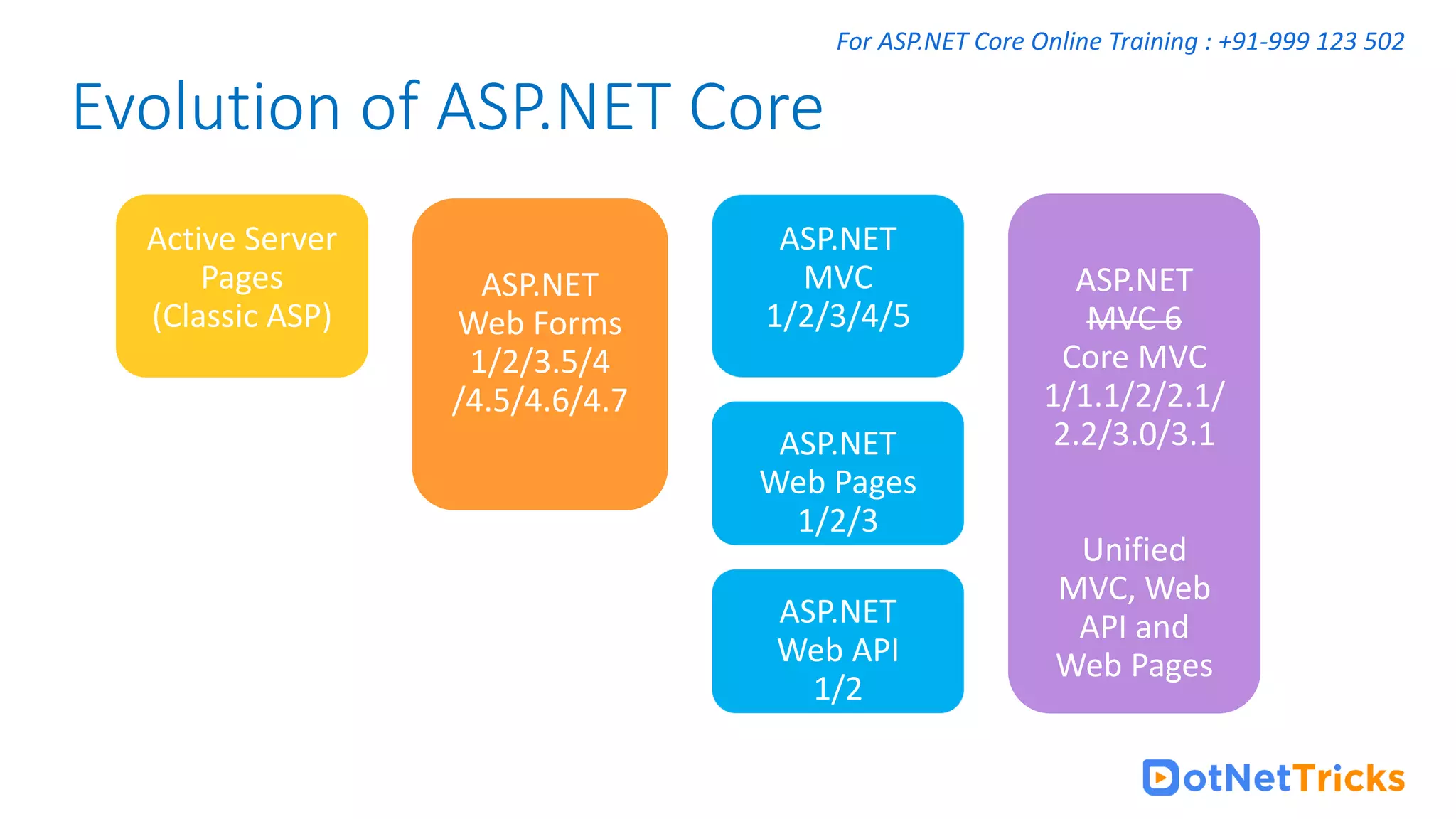 For ASP.NET Core Online Training : +91-999 123 502

Evolution of ASP.NET Core

Active Server Pages (Classic ASP)

ASP.NET Web Forms 1/2/3.5/4 /4.5/4.6/4.7

ASP.NET MVC 1/2/3/4/5

ASP.NET Web Pages 1/2/3

ASP.NET Web API 1/2

ASP.NET ~~MVC 6~~ Core MVC 1/1.1/2/2.1/ 2.2/3.0/3.1

Unified MVC, Web API and Web Pages

DotNetTricks